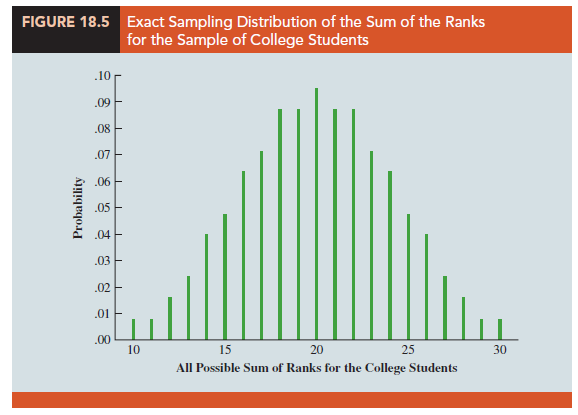 FIGURE 18.5 Exact Sampling Distribution of the Sum of the Ranks for the Sample of College Students

Probability

.10
.09
.08
.07
.06
.05
.04
.03
.02
.01
.00

10
15
20
25
30

All Possible Sum of Ranks for the College Students